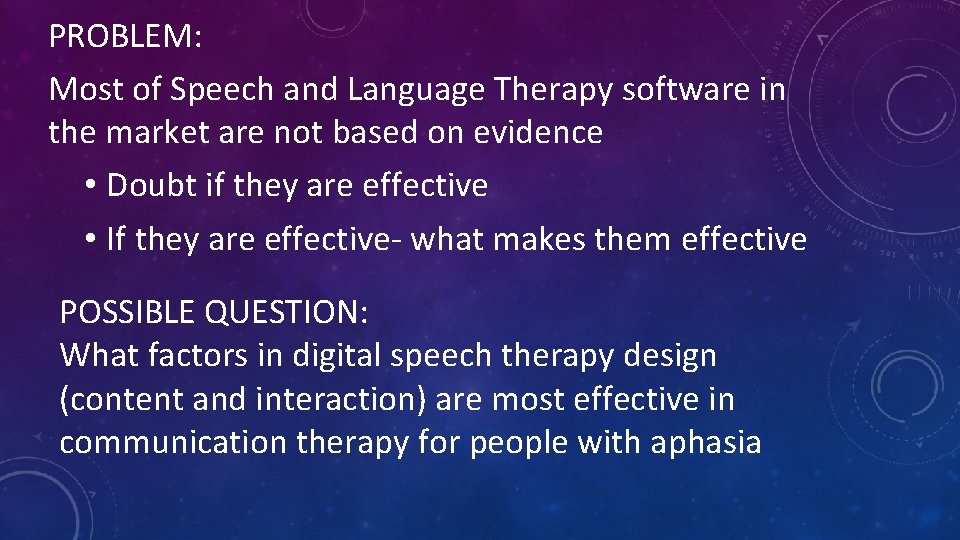 PROBLEM:

Most of Speech and Language Therapy software in the market are not based on evidence

• Doubt if they are effective
• If they are effective- what makes them effective

POSSIBLE QUESTION:
What factors in digital speech therapy design (content and interaction) are most effective in communication therapy for people with aphasia